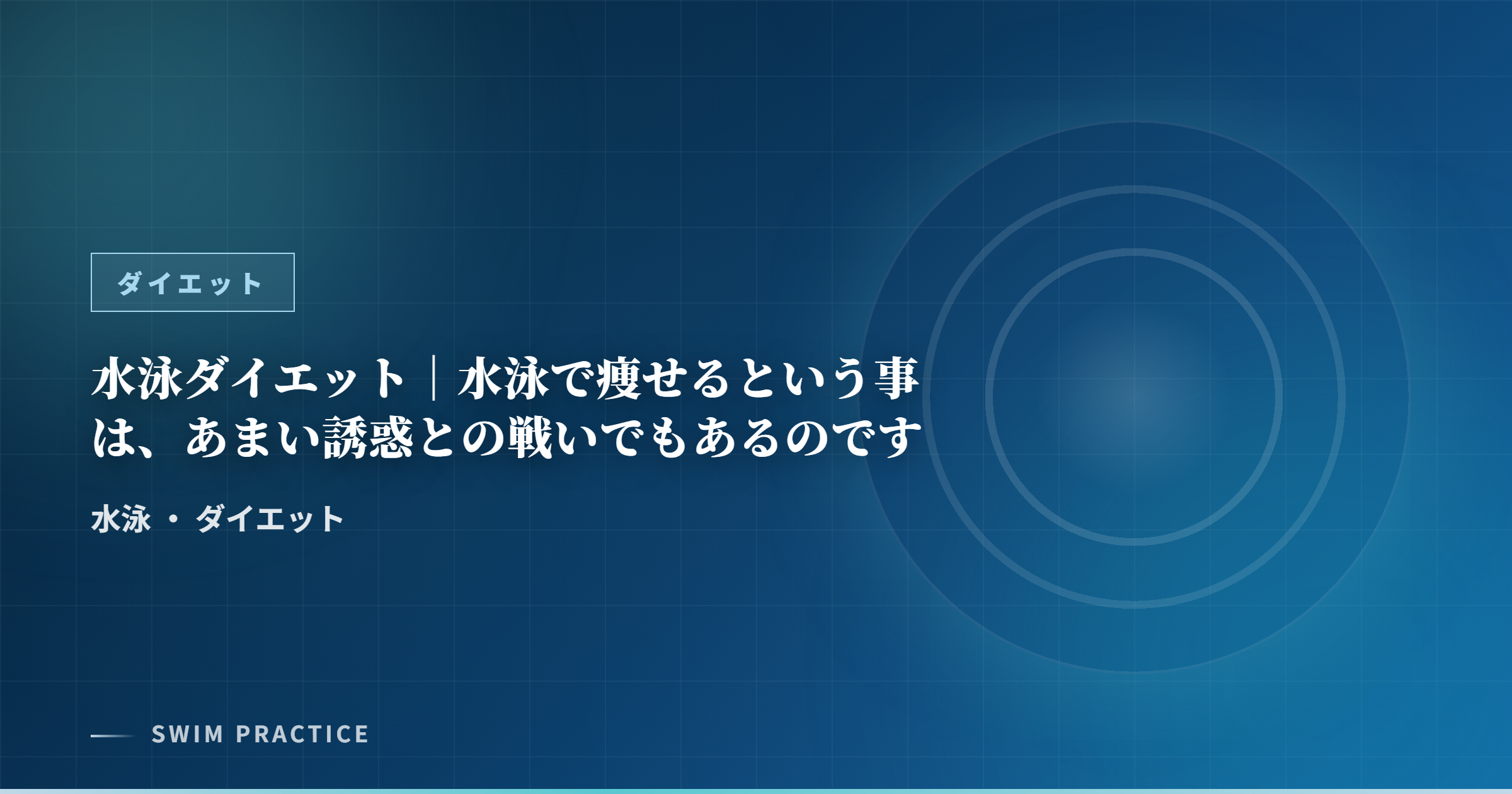 ダイエット

水泳ダイエット｜水泳で痩せるという事は、あまい誘惑との戦いでもあるのです

水泳 ・ ダイエット

SWIM PRACTICE